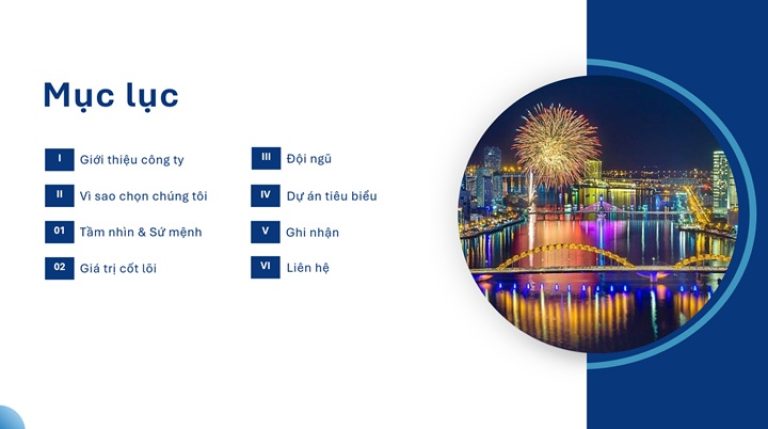 Mục lục

I Giới thiệu công ty

II Vì sao chọn chúng tôi

01 Tầm nhìn & Sứ mệnh

02 Giá trị cốt lõi

III Đội ngũ

IV Dự án tiêu biểu

V Ghi nhận

VI Liên hệ